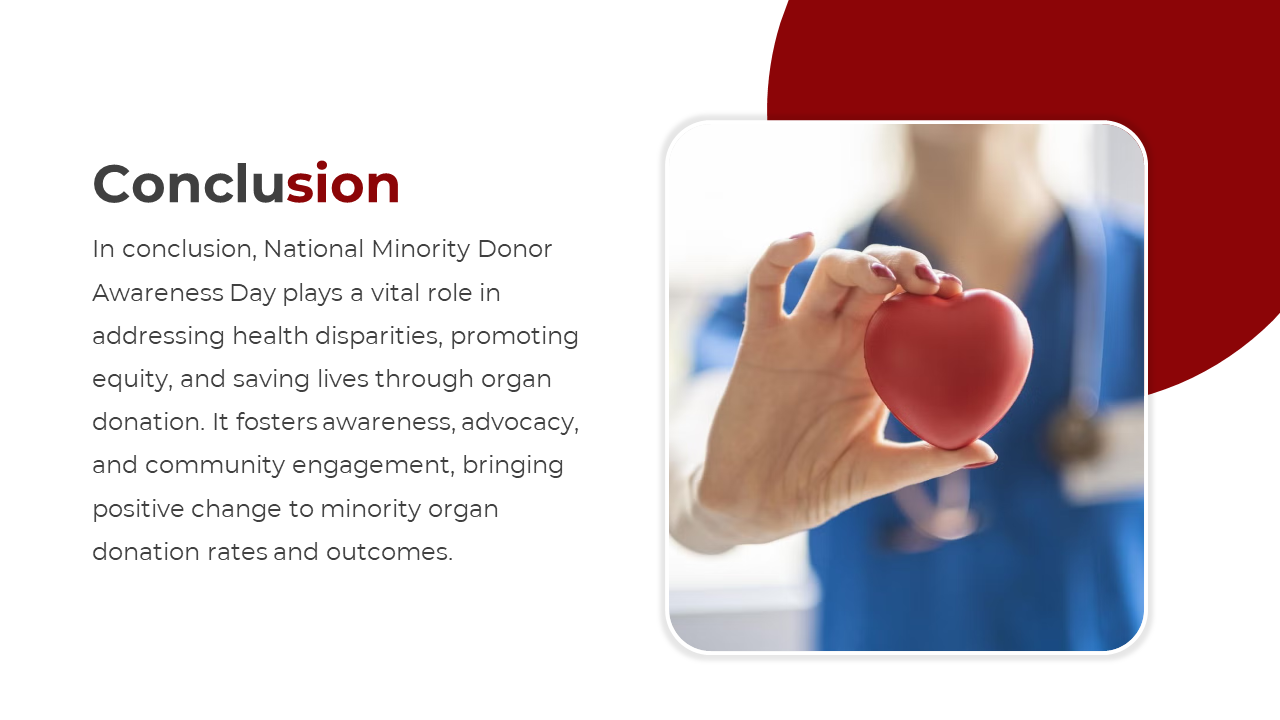 Conclusion

In conclusion, National Minority Donor Awareness Day plays a vital role in addressing health disparities, promoting equity, and saving lives through organ donation. It fosters awareness, advocacy, and community engagement, bringing positive change to minority organ donation rates and outcomes.